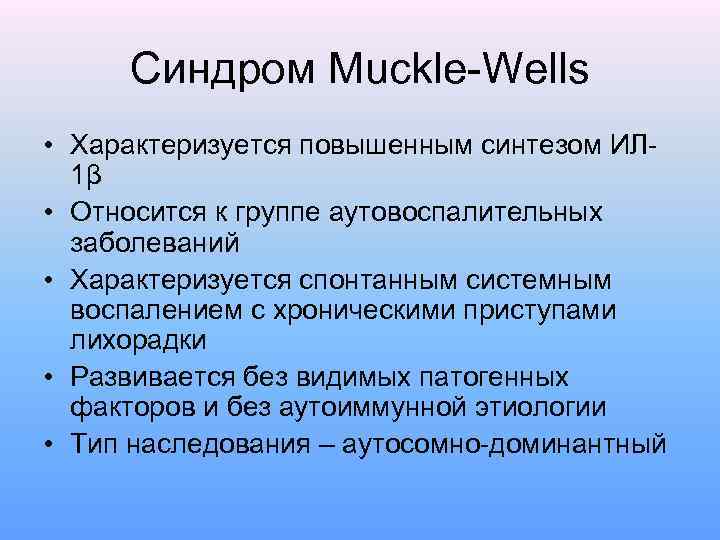 Синдром Muckle-Wells

• Характеризуется повышенным синтезом ИЛ-1β
• Относится к группе аутовоспалительных заболеваний
• Характеризуется спонтанным системным воспалением с хроническими приступами лихорадки
• Развивается без видимых патогенных факторов и без аутоиммунной этиологии
• Тип наследования – аутосомно-доминантный